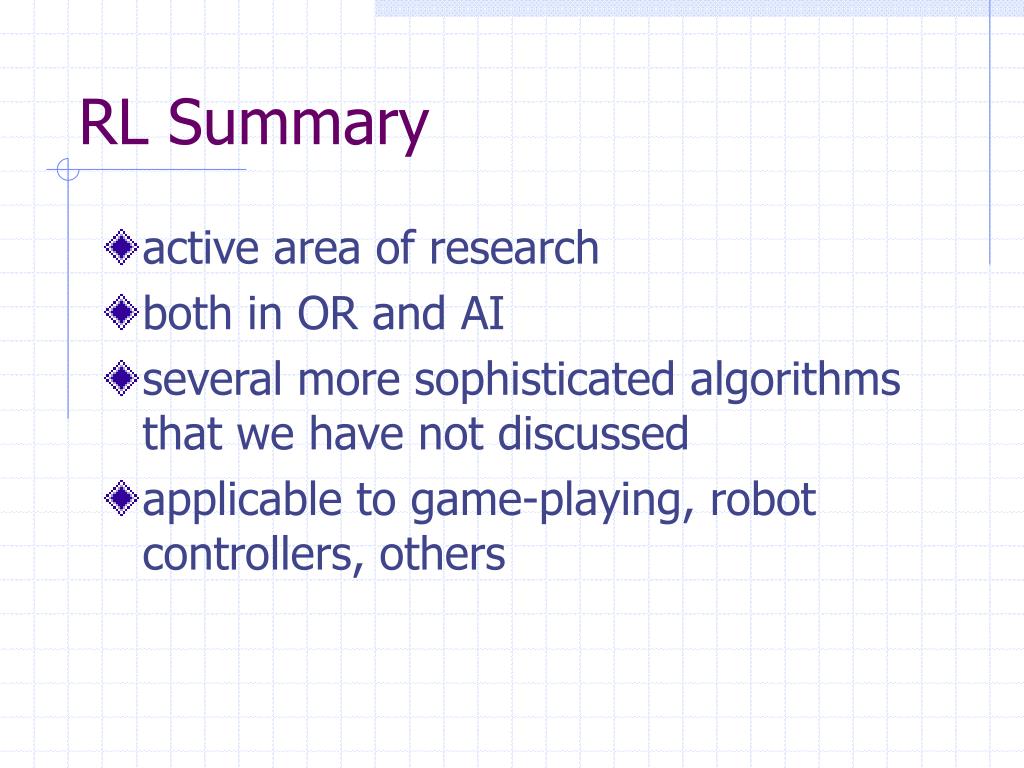 RL Summary

active area of research

both in OR and AI

several more sophisticated algorithms that we have not discussed

applicable to game-playing, robot controllers, others